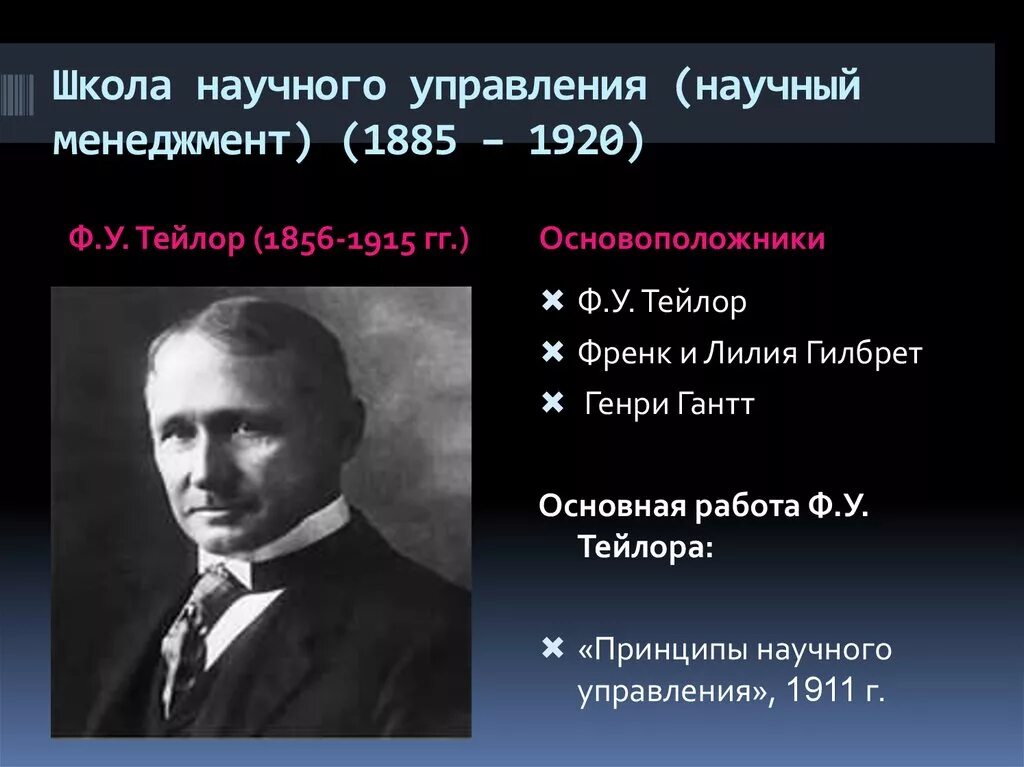 Школа научного управления (научный менеджмент) (1885 – 1920)

Ф.У. Тейлор (1856-1915 гг.)

Основоположники

✖ Ф.У. Тейлор

✖ Френк и Лилия Гилбрет

✖ Генри Гантт

Основная работа Ф.У. Тейлора:

✖ «Принципы научного управления», 1911 г.